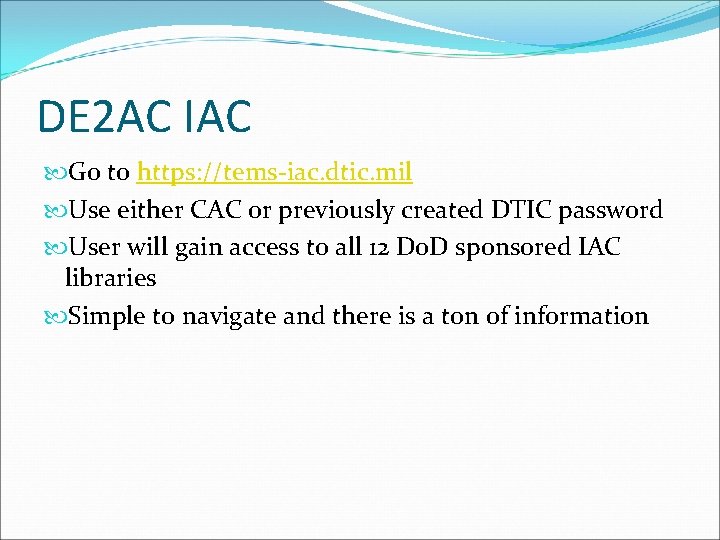 DE2AC IAC

Go to https://tems-iac.dtic.mil

Use either CAC or previously created DTIC password

User will gain access to all 12 DoD sponsored IAC libraries

Simple to navigate and there is a ton of information